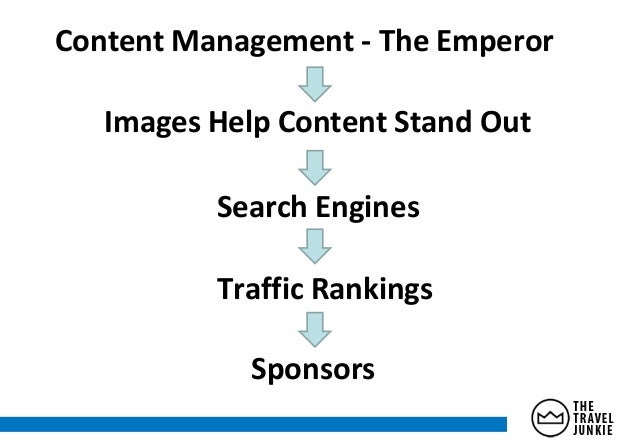 Content Management - The Emperor

Images Help Content Stand Out

Search Engines

Traffic Rankings

Sponsors

THE TRAVEL JUNKIE